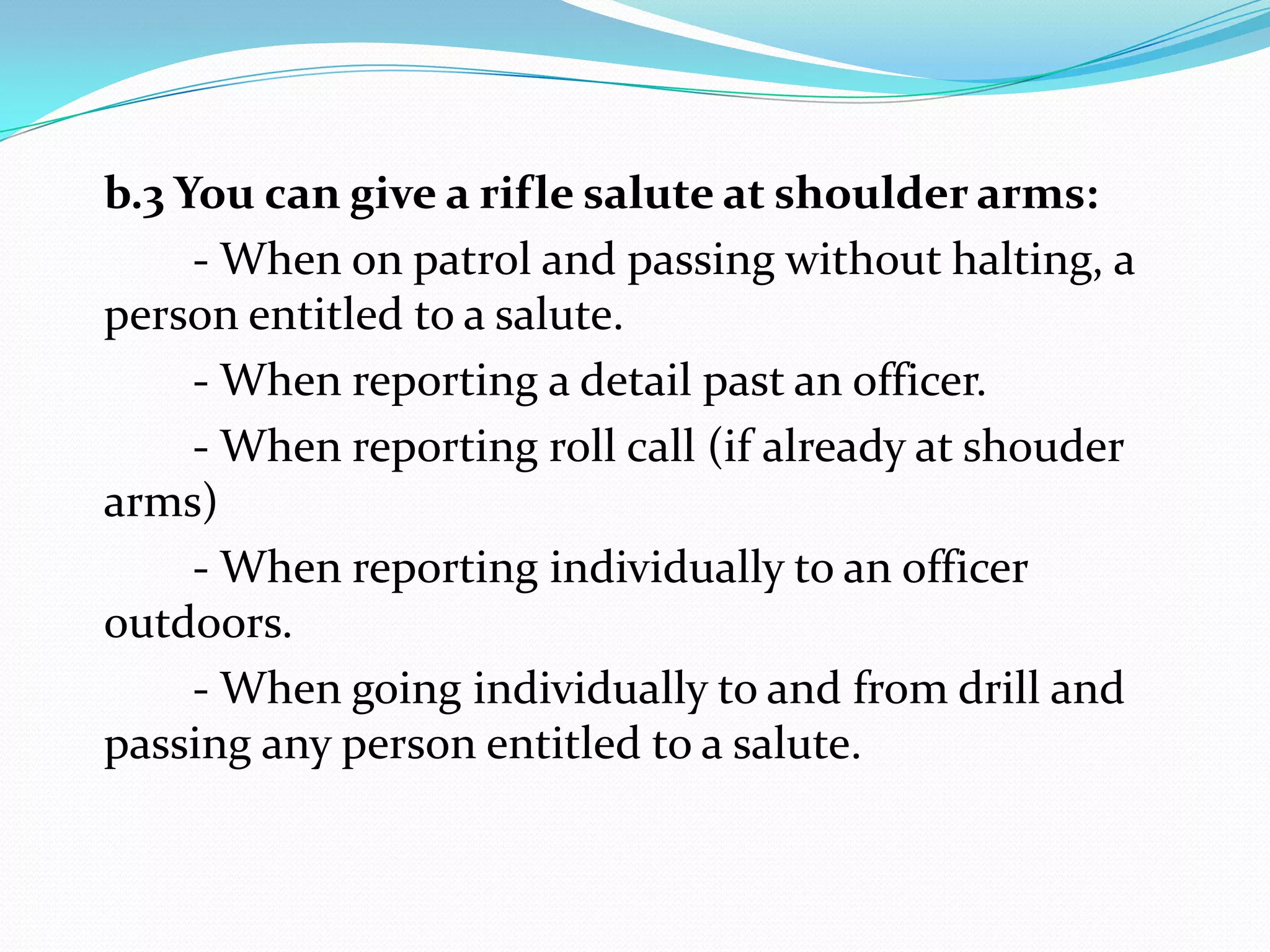 b.3 You can give a rifle salute at shoulder arms:

- When on patrol and passing without halting, a person entitled to a salute.

- When reporting a detail past an officer.

- When reporting roll call (if already at shouder arms)

- When reporting individually to an officer outdoors.

- When going individually to and from drill and passing any person entitled to a salute.